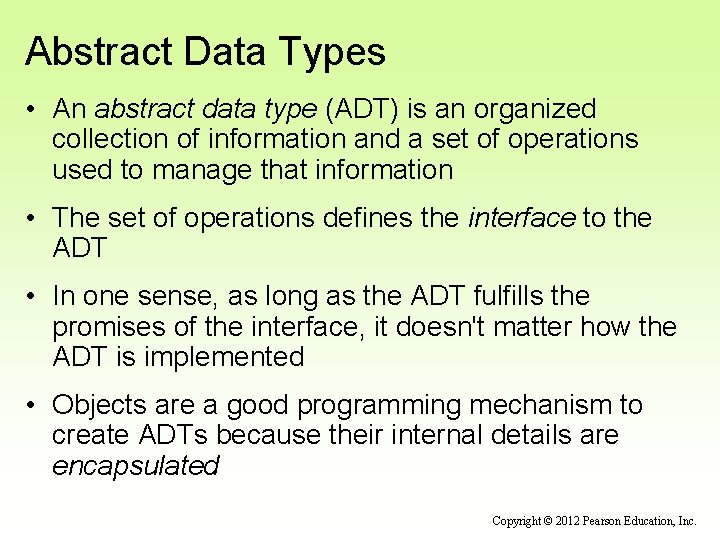 Abstract Data Types

• An abstract data type (ADT) is an organized collection of information and a set of operations used to manage that information

• The set of operations defines the interface to the ADT

• In one sense, as long as the ADT fulfills the promises of the interface, it doesn't matter how the ADT is implemented

• Objects are a good programming mechanism to create ADTs because their internal details are encapsulated

Copyright © 2012 Pearson Education, Inc.